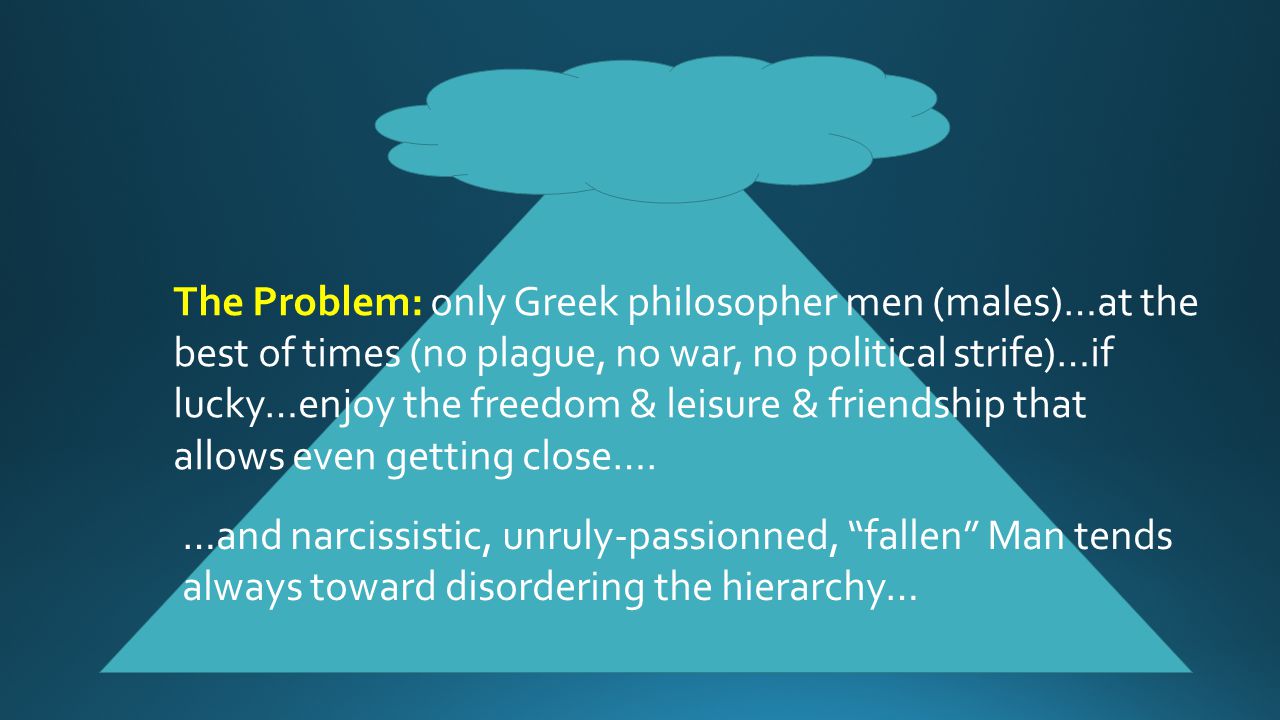 The Problem: only Greek philosopher men (males)…at the best of times (no plague, no war, no political strife)…if lucky…enjoy the freedom & leisure & friendship that allows even getting close….

…and narcissistic, unruly-passionned, “fallen” Man tends always toward disordering the hierarchy…